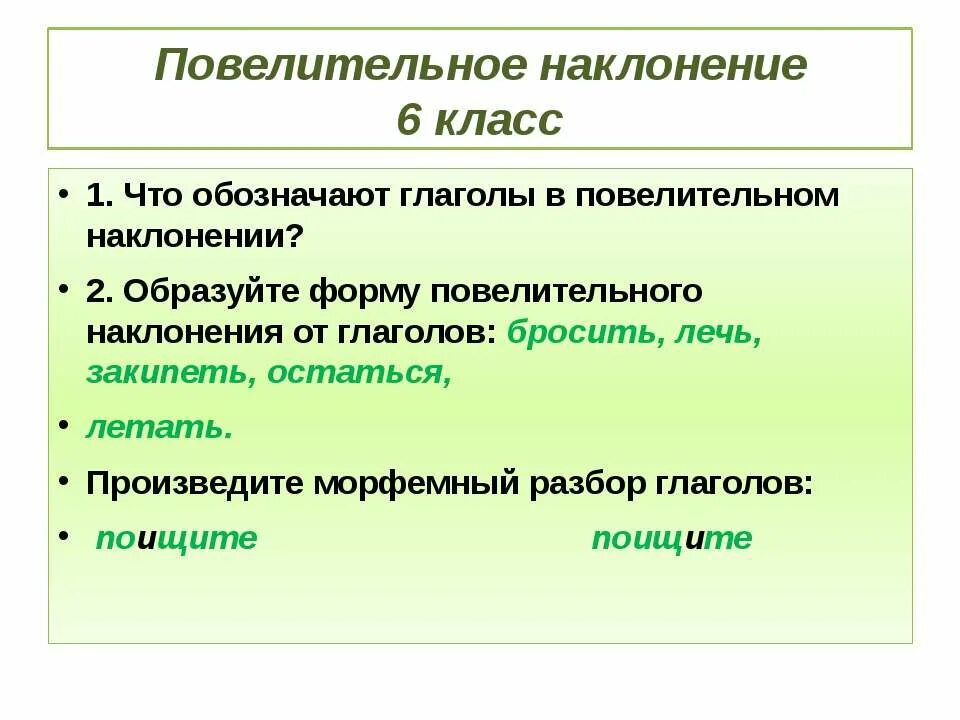 Повелительное наклонение
6 класс

• 1. Что обозначают глаголы в повелительном наклонении?

• 2. Образуйте форму повелительного наклонения от глаголов: бросить, лечь, закипеть, остаться,

• летать.

• Произведите морфемный разбор глаголов:

• поищите поищите